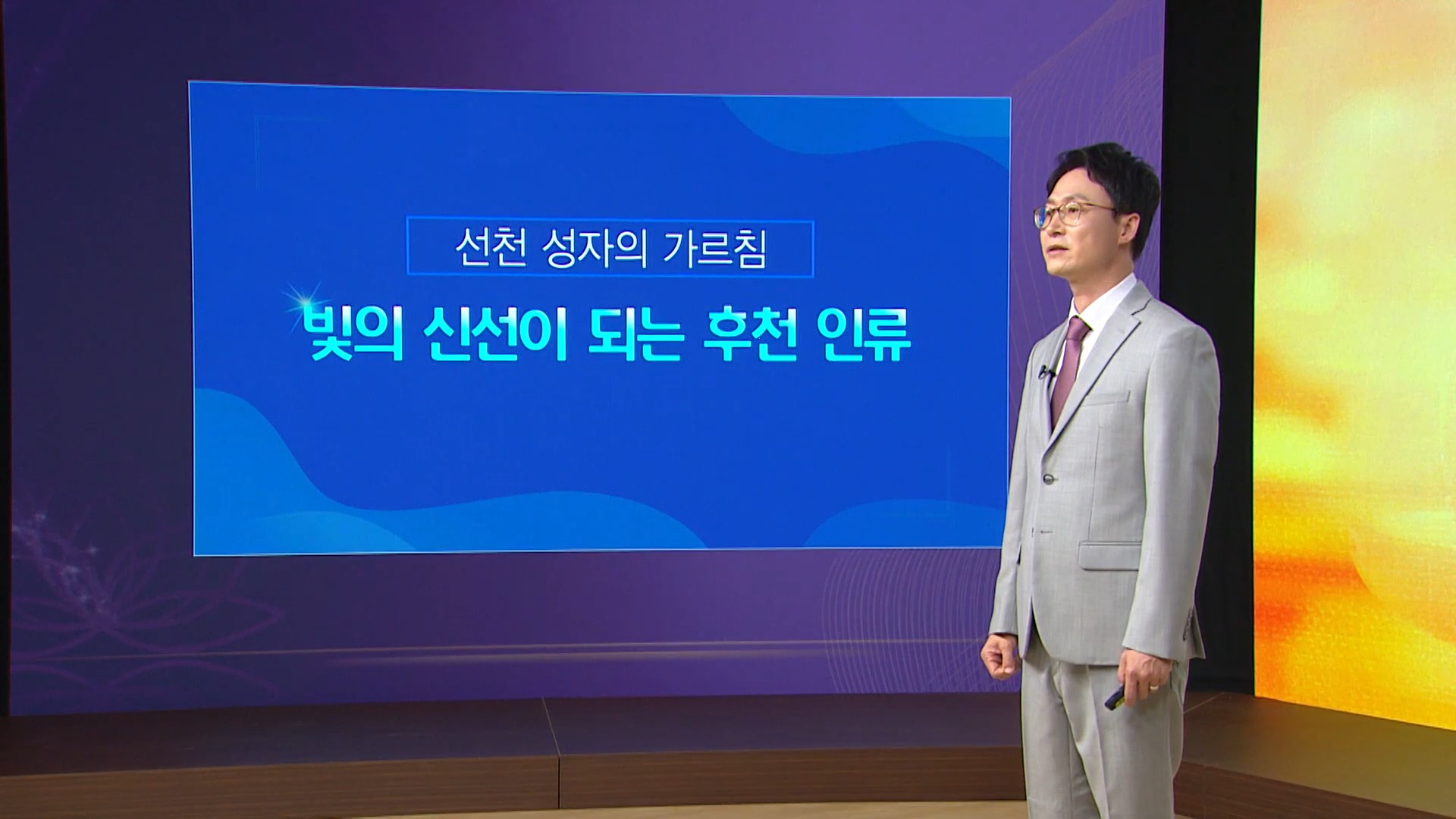 선천 성자의 가르침

빛의 신선이 되는 후천 인류